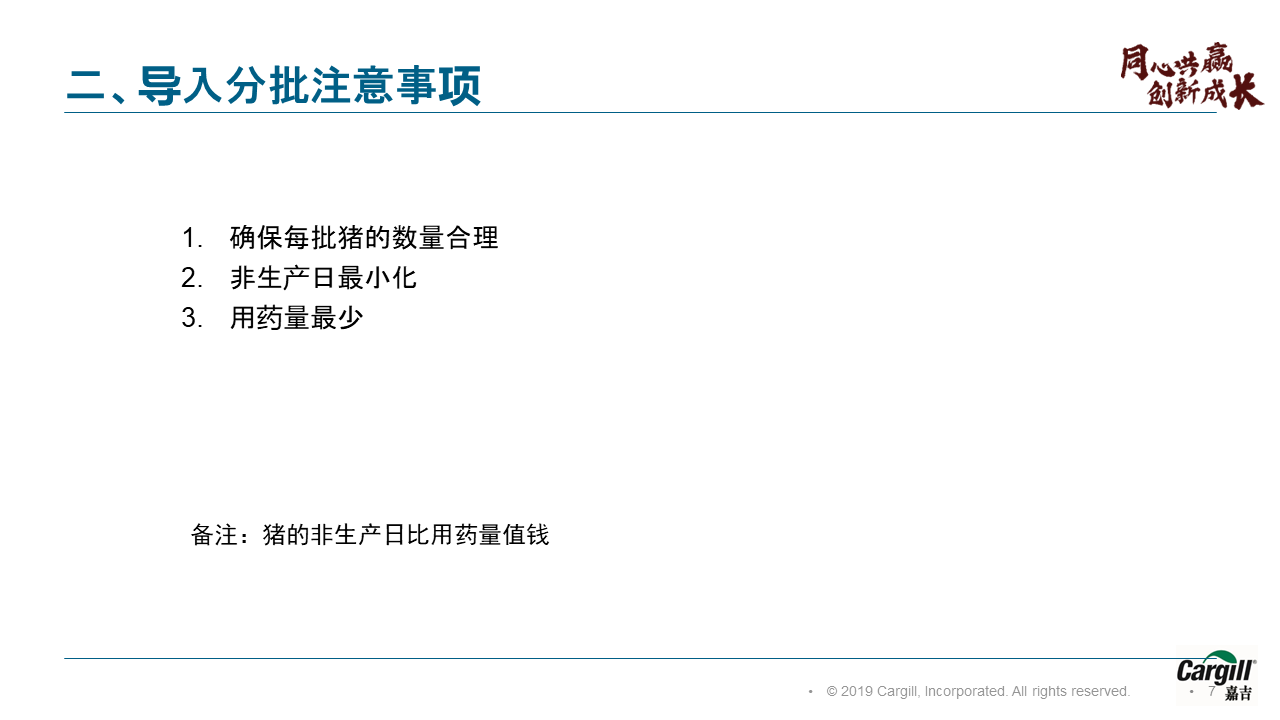 二、导入分批注意事项

同心共赢
创新成长

1. 确保每批猪的数量合理
2. 非生产日最小化
3. 用药量最少

备注：猪的非生产日比用药量值钱

• © 2019 Cargill, Incorporated. All rights reserved.

• 7

Cargill®
嘉吉